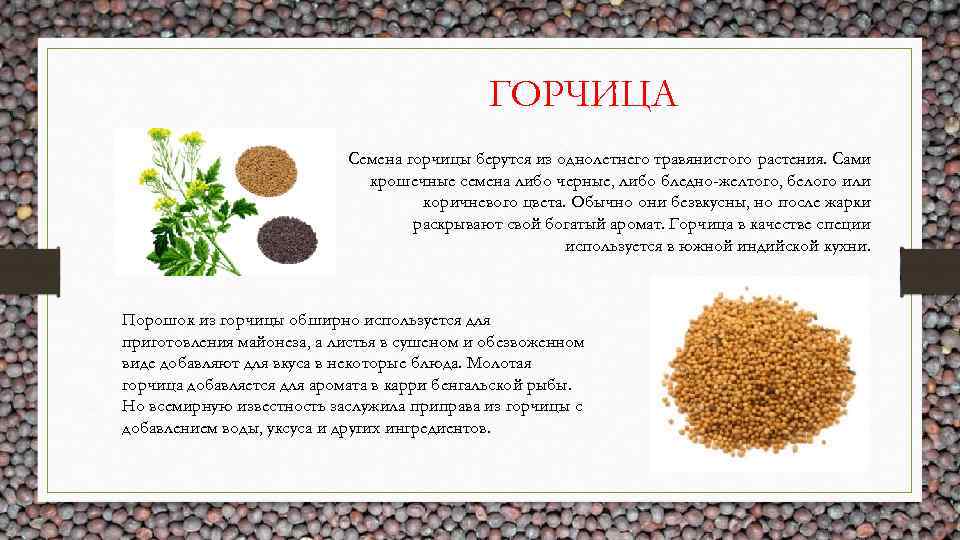 ГОРЧИЦА

Семена горчицы берутся из однолетнего травянистого растения. Сами крошечные семена либо черные, либо бледно-желтого, белого или коричневого цвета. Обычно они безвкусны, но после жарки раскрывают свой богатый аромат. Горчица в качестве специи используется в южной индийской кухни.

Порошок из горчицы обширно используется для приготовления майонеза, а листья в сушеном и обезвоженном виде добавляют для вкуса в некоторые блюда. Молотая горчица добавляется для аромата в карри бенгальской рыбы. Но всемирную известность заслужила приправа из горчицы с добавлением воды, уксуса и других ингредиентов.